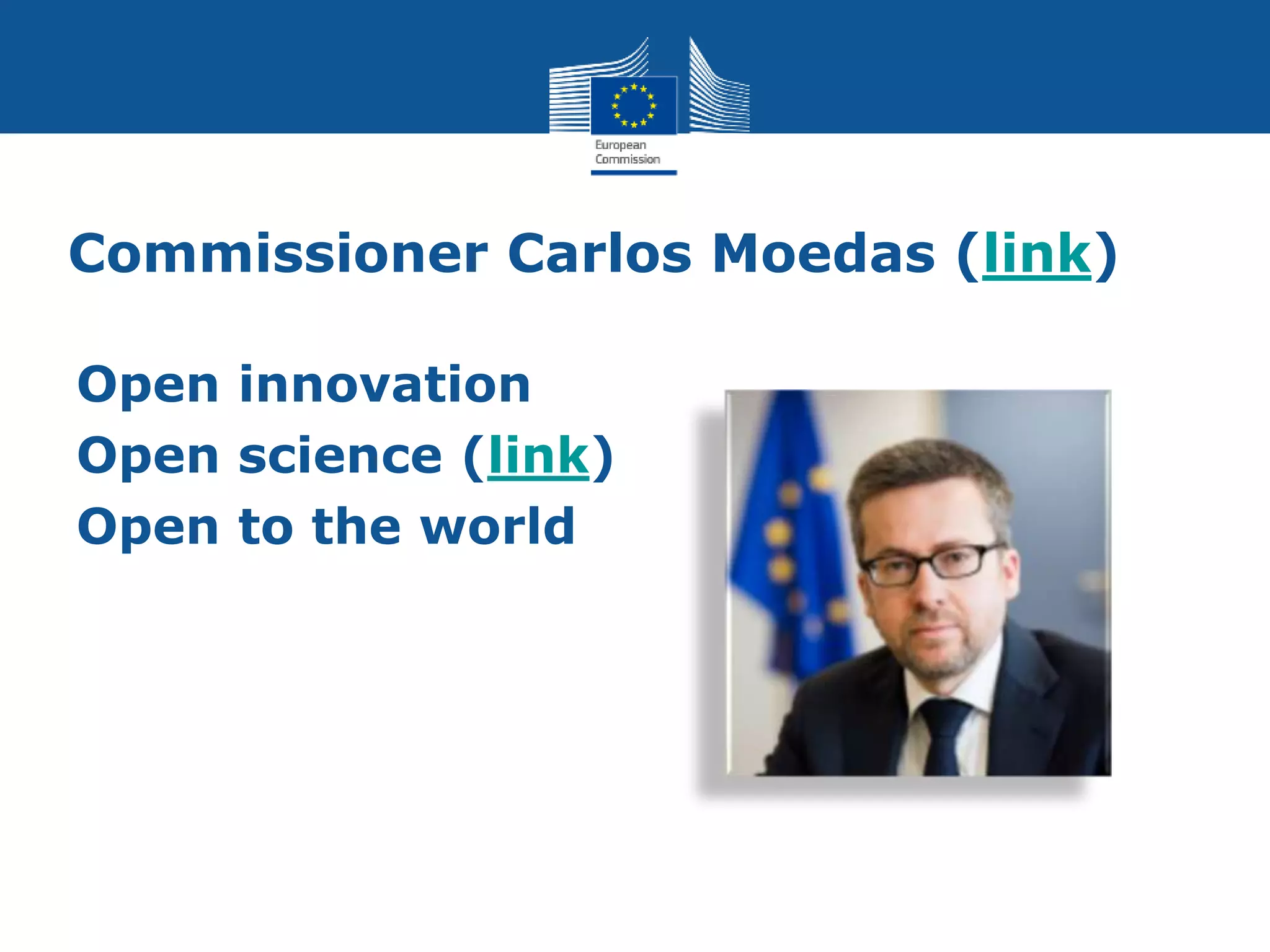 European Commission

Commissioner Carlos Moedas (link)

Open innovation
Open science (link)
Open to the world